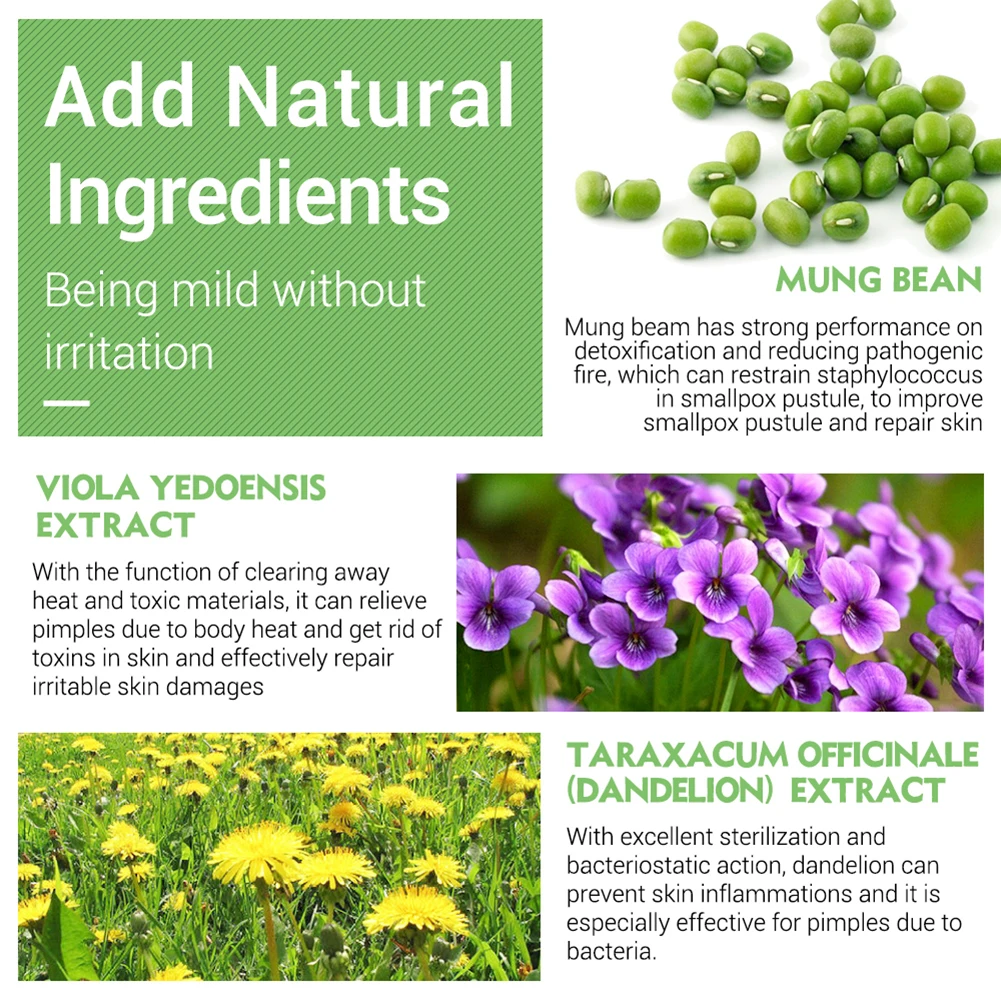 Add Natural Ingredients

Being mild without irritation

MUNG BEAN

Mung beam has strong performance on detoxification and reducing pathogenic fire, which can restrain staphylococcus in smallpox pustule, to improve smallpox pustule and repair skin

VIOLA YEDOENSIS EXTRACT

With the function of clearing away heat and toxic materials, it can relieve pimples due to body heat and get rid of toxins in skin and effectively repair irritable skin damages

TARAXACUM OFFICINALE (DANDELION) EXTRACT

With excellent sterilization and bacteriostatic action, dandelion can prevent skin inflammations and it is especially effective for pimples due to bacteria.